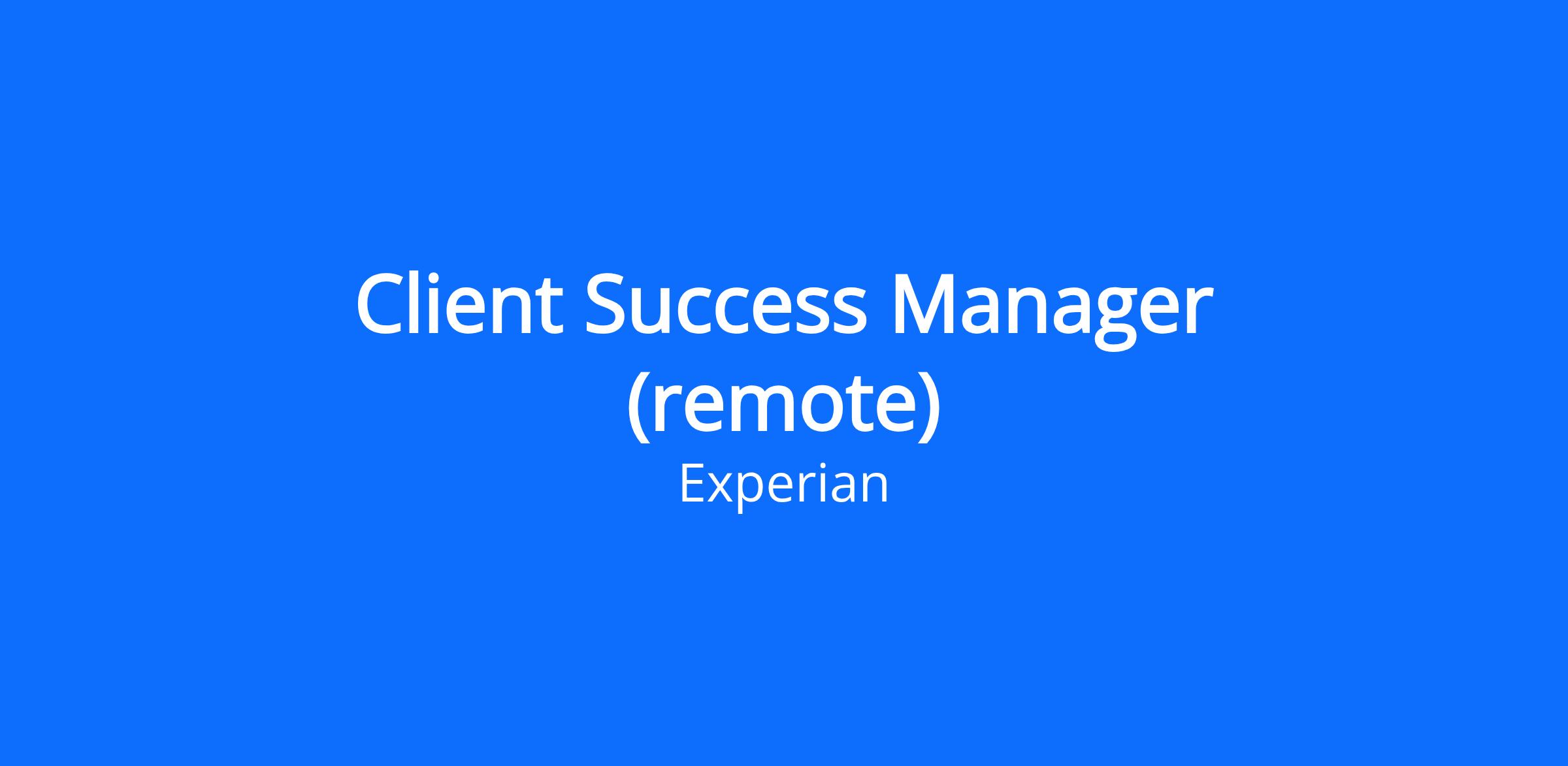 Client Success Manager (remote)

Experian